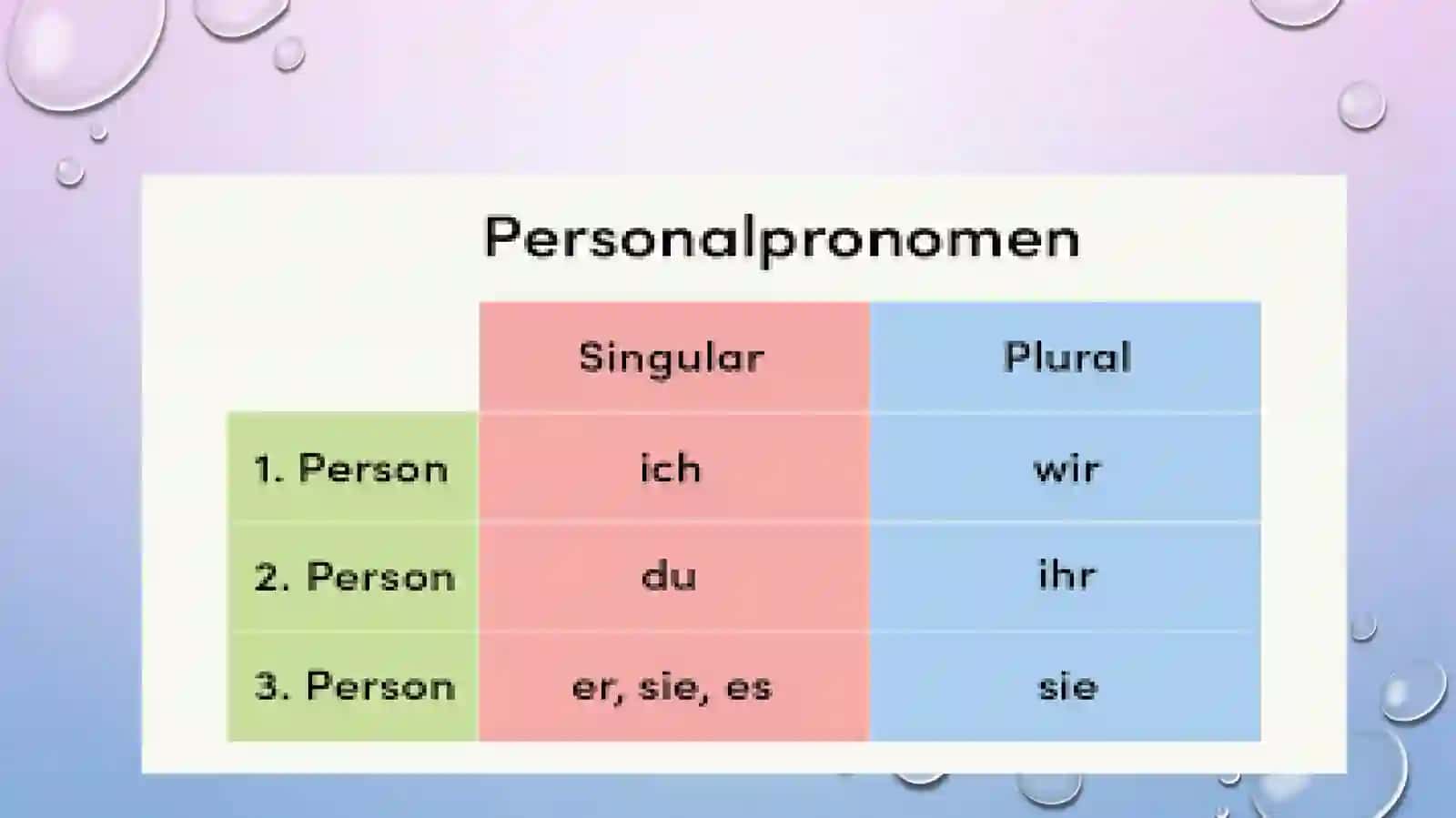 Personalpronomen

| | Singular | Plural |
|---|---|---|
| 1. Person | ich | wir |
| 2. Person | du | ihr |
| 3. Person | er, sie, es | sie |